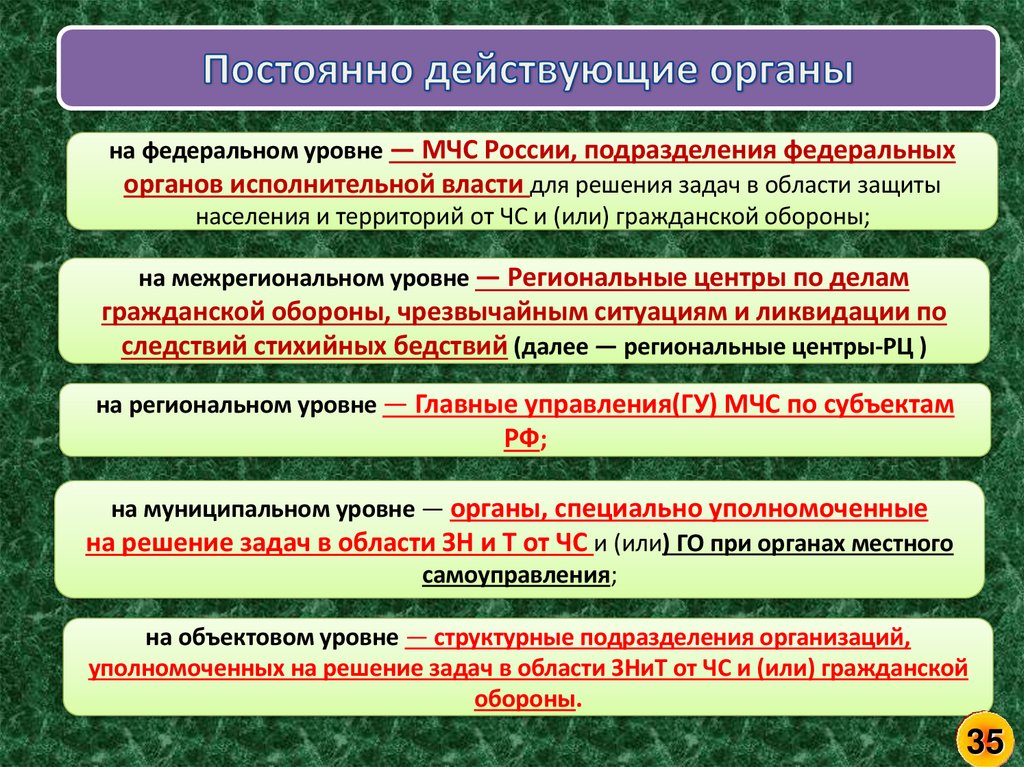 Постоянно действующие органы

на федеральном уровне — МЧС России, подразделения федеральных органов исполнительной власти для решения задач в области защиты населения и территорий от ЧС и (или) гражданской обороны;

на межрегиональном уровне — Региональные центры по делам гражданской обороны, чрезвычайным ситуациям и ликвидации по следствий стихийных бедствий (далее — региональные центры-РЦ )

на региональном уровне — Главные управления(ГУ) МЧС по субъектам РФ;

на муниципальном уровне — органы, специально уполномоченные на решение задач в области ЗН и Т от ЧС и (или) ГО при органах местного самоуправления;

на объектовом уровне — структурные подразделения организаций, уполномоченных на решение задач в области ЗНиТ от ЧС и (или) гражданской обороны.

35